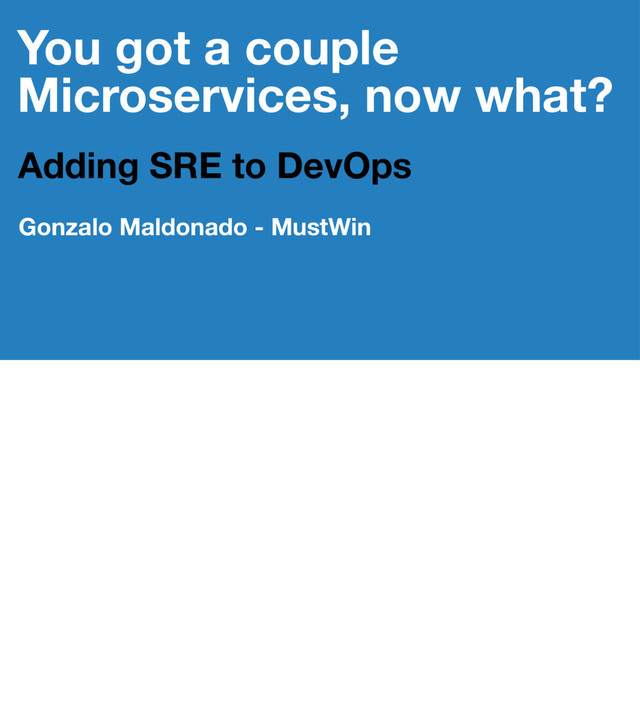 You got a couple Microservices, now what?

Adding SRE to DevOps

Gonzalo Maldonado - MustWin